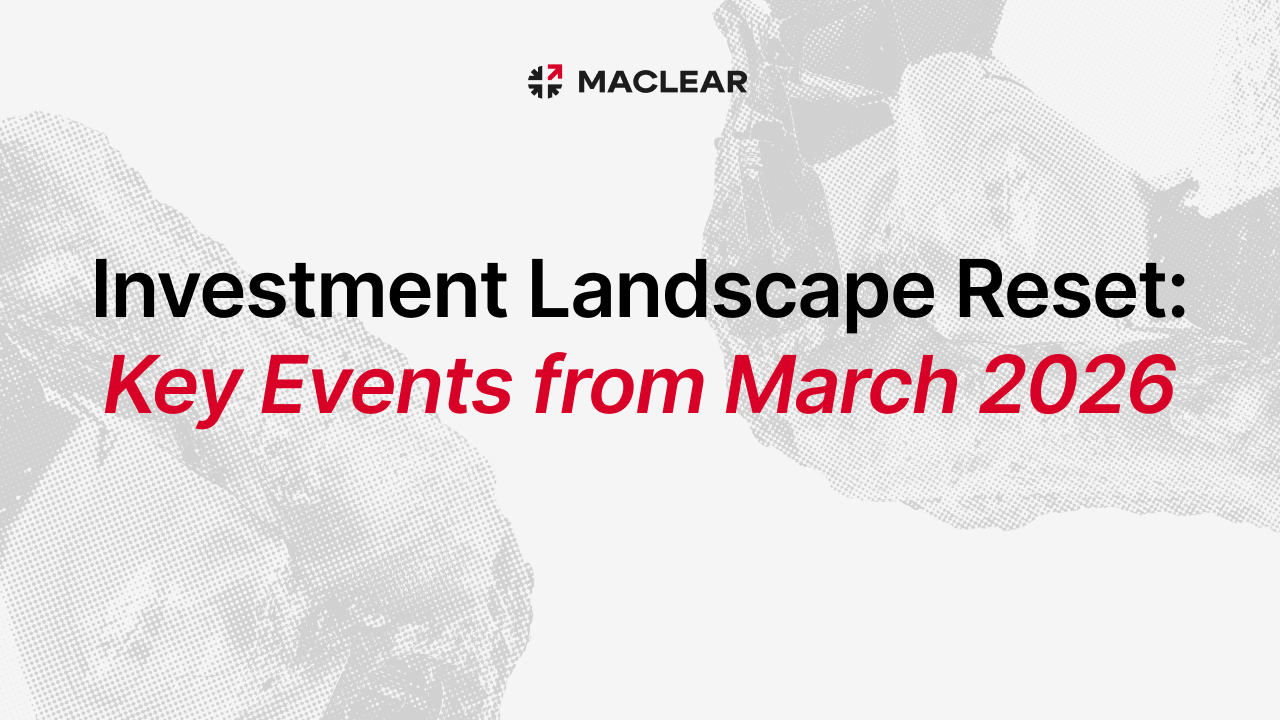 MACLEAR

Investment Landscape Reset:
Key Events from March 2026